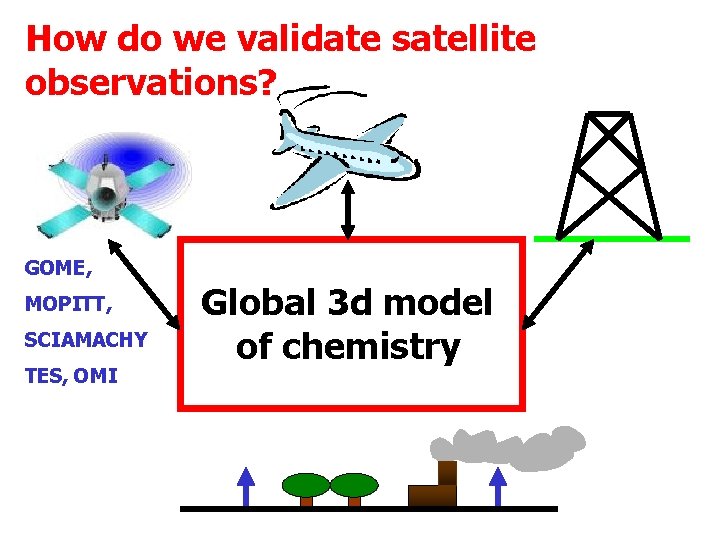 How do we validate satellite observations?

GOME,
MOPITT,
SCIAMACHY
TES, OMI

Global 3d model of chemistry